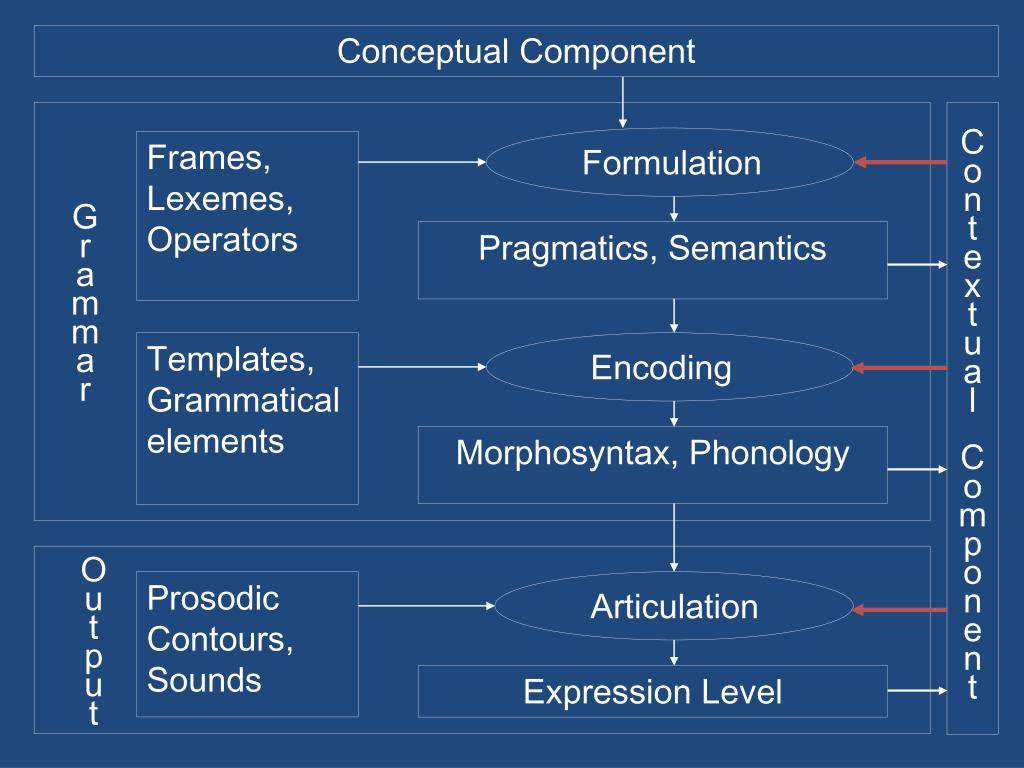 Conceptual Component

Grammar

Frames, Lexemes, Operators

Formulation

Pragmatics, Semantics

Templates, Grammatical elements

Encoding

Morphosyntax, Phonology

Output

Prosodic Contours, Sounds

Articulation

Expression Level

Contextual Component